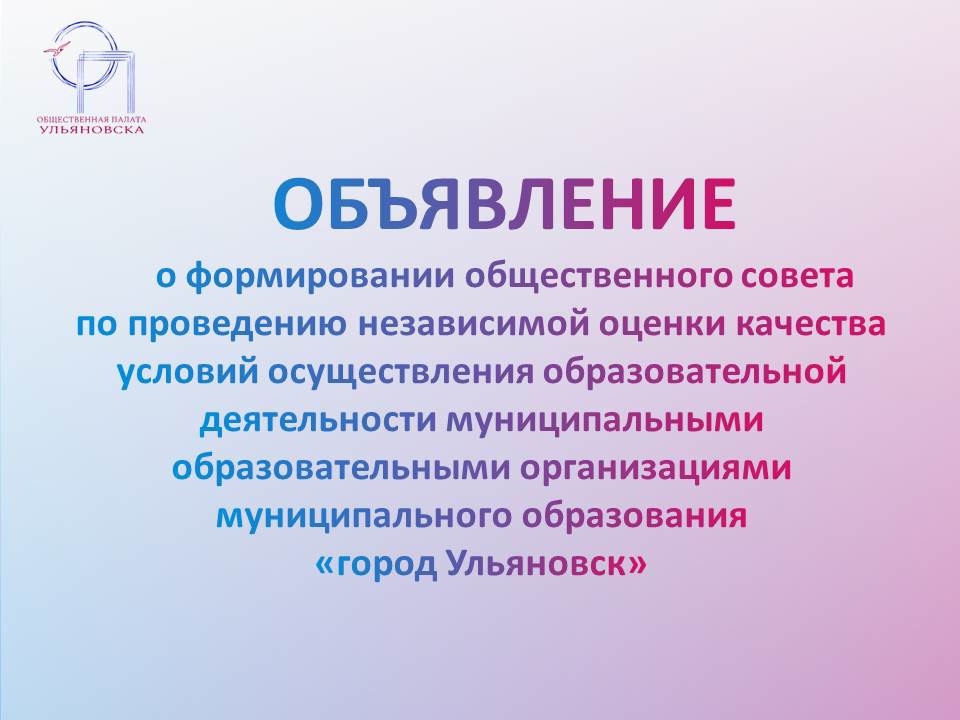 ОБЩЕСТВЕННАЯ ПАЛАТА
УЛЬЯНОВСКА

ОБЪЯВЛЕНИЕ

о формировании общественного совета по проведению независимой оценки качества условий осуществления образовательной деятельности муниципальными образовательными организациями муниципального образования «город Ульяновск»